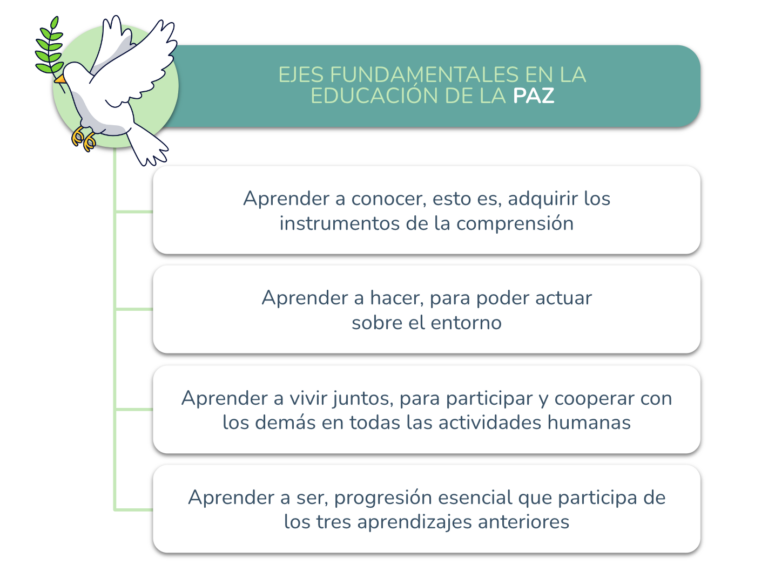 EJES FUNDAMENTALES EN LA EDUCACIÓN DE LA PAZ

Aprender a conocer, esto es, adquirir los instrumentos de la comprensión

Aprender a hacer, para poder actuar sobre el entorno

Aprender a vivir juntos, para participar y cooperar con los demás en todas las actividades humanas

Aprender a ser, progresión esencial que participa de los tres aprendizajes anteriores